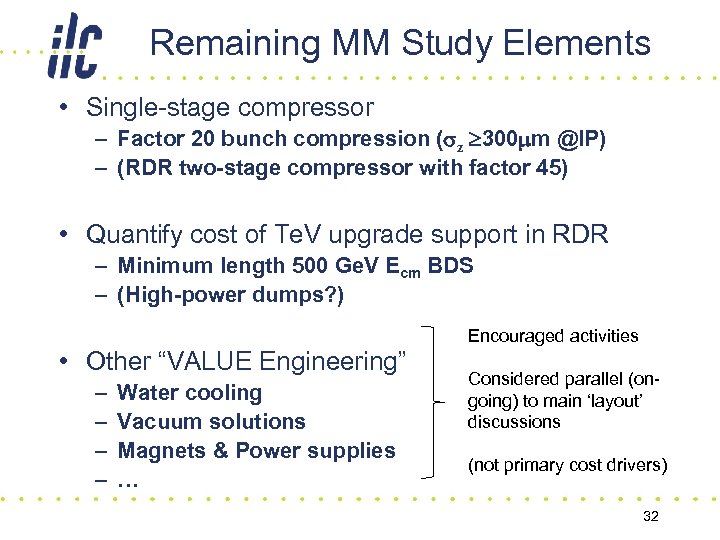 ilc

Remaining MM Study Elements

• Single-stage compressor
– Factor 20 bunch compression ($\sigma_z \geq 300\mu m$ @IP)
– (RDR two-stage compressor with factor 45)

• Quantify cost of TeV upgrade support in RDR
– Minimum length 500 GeV $E_{cm}$ BDS
– (High-power dumps?)

• Other “VALUE Engineering”
– Water cooling
– Vacuum solutions
– Magnets & Power supplies
– …

Encouraged activities

Considered parallel (on-going) to main ‘layout’ discussions

(not primary cost drivers)

32